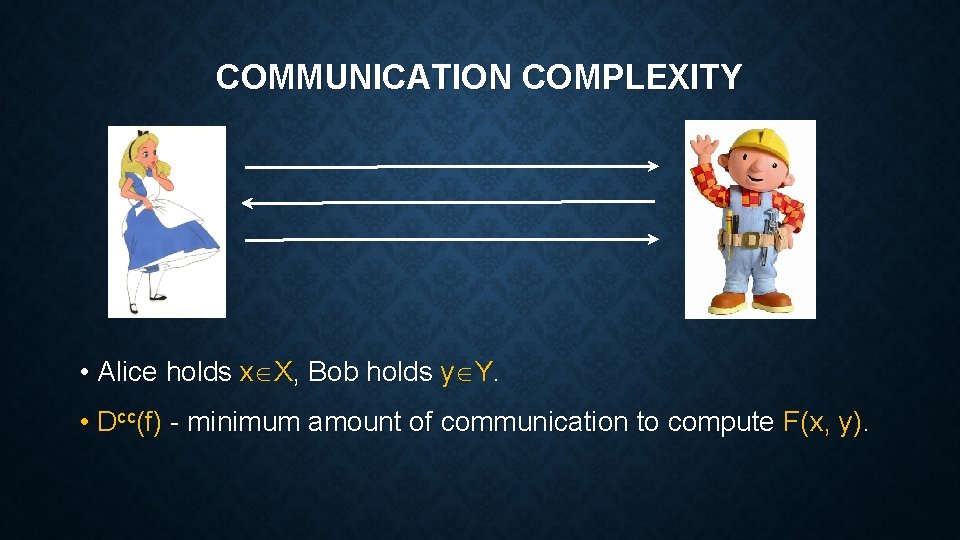 COMMUNICATION COMPLEXITY

• Alice holds $x \in X$, Bob holds $y \in Y$.

• $D^{cc}(f)$ - minimum amount of communication to compute $F(x, y)$.